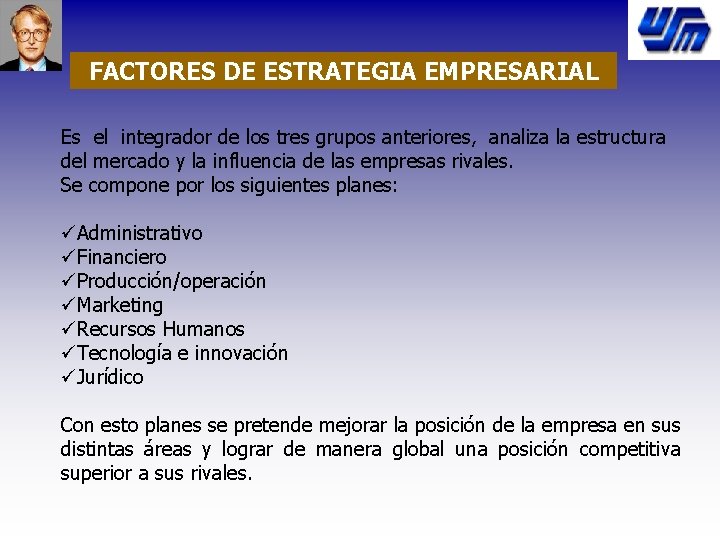 USM

FACTORES DE ESTRATEGIA EMPRESARIAL

Es el integrador de los tres grupos anteriores, analiza la estructura del mercado y la influencia de las empresas rivales.
Se compone por los siguientes planes:

✓Administrativo
✓Financiero
✓Producción/operación
✓Marketing
✓Recursos Humanos
✓Tecnología e innovación
✓Jurídico

Con esto planes se pretende mejorar la posición de la empresa en sus distintas áreas y lograr de manera global una posición competitiva superior a sus rivales.